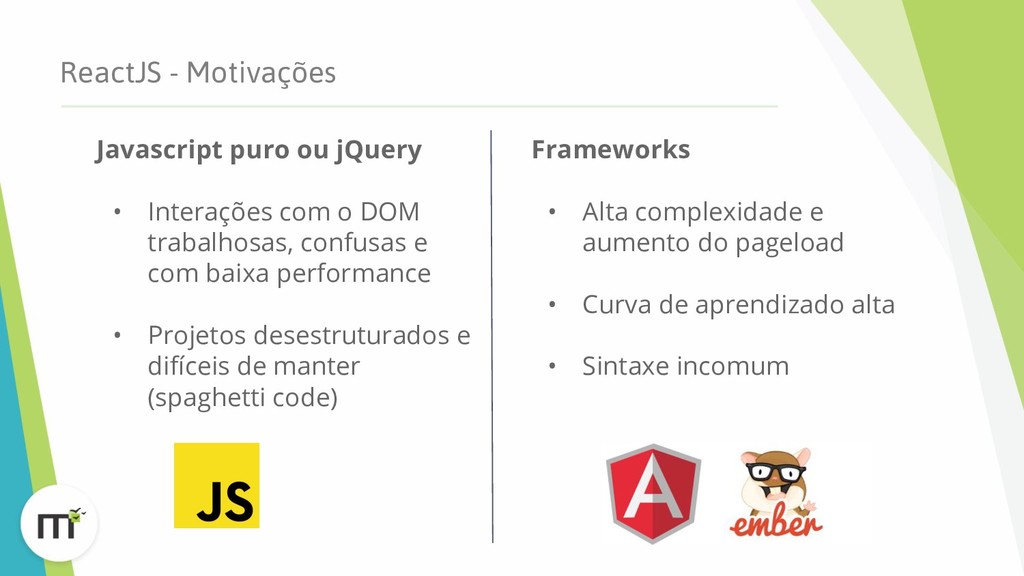 ReactJS - Motivações

Javascript puro ou jQuery

• Interações com o DOM trabalhosas, confusas e com baixa performance

• Projetos desestruturados e difíceis de manter (spaghetti code)

JS

Frameworks

• Alta complexidade e aumento do pageload

• Curva de aprendizado alta

• Sintaxe incomum

A

ember